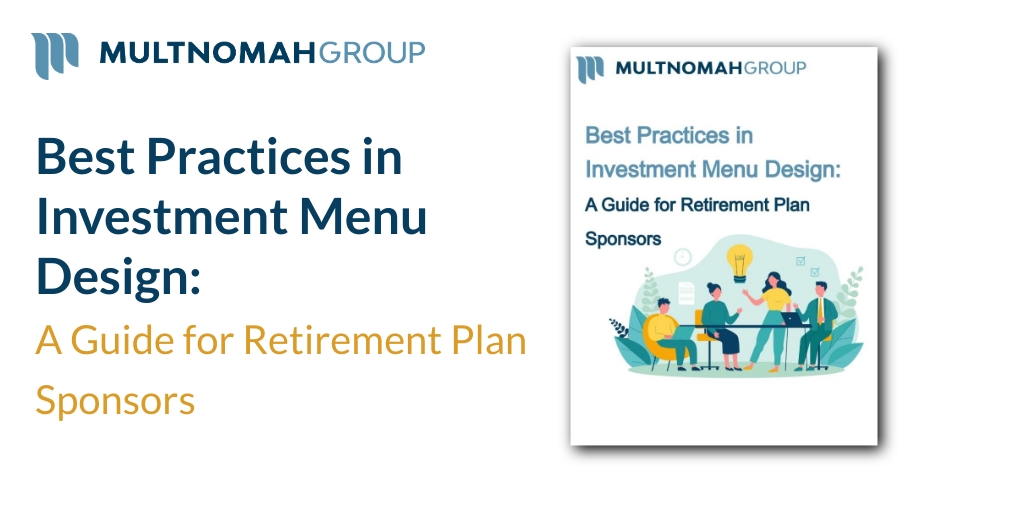 MULTNOMAHGROUP

Best Practices in Investment Menu Design:

A Guide for Retirement Plan Sponsors

MULTNOMAHGROUP

Best Practices in Investment Menu Design:

A Guide for Retirement Plan Sponsors